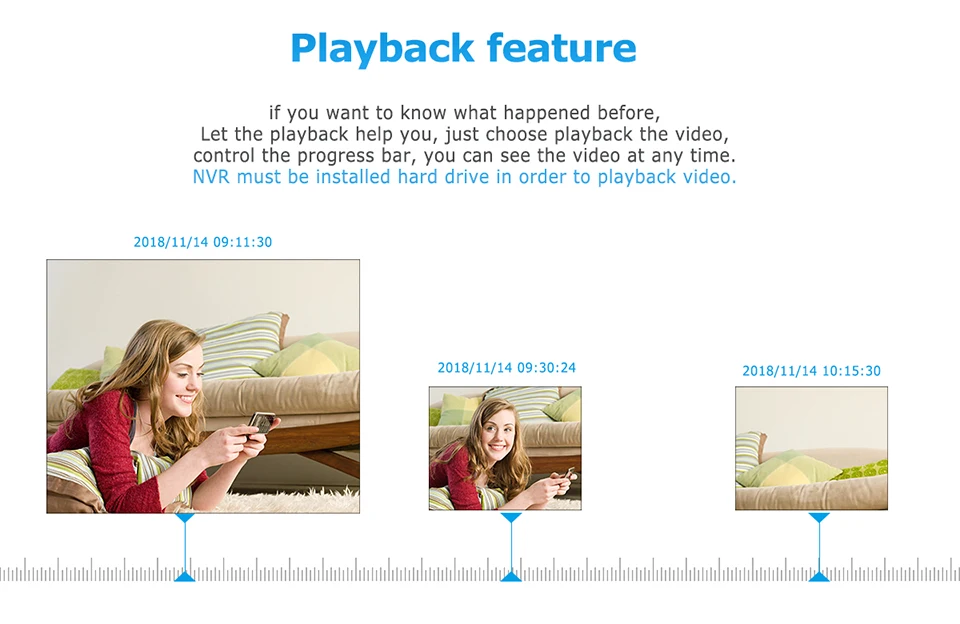 Playback feature

if you want to know what happened before,
Let the playback help you, just choose playback the video,
control the progress bar, you can see the video at any time.
NVR must be installed hard drive in order to playback video.

2018/11/14 09:11:30

2018/11/14 09:30:24

2018/11/14 10:15:30